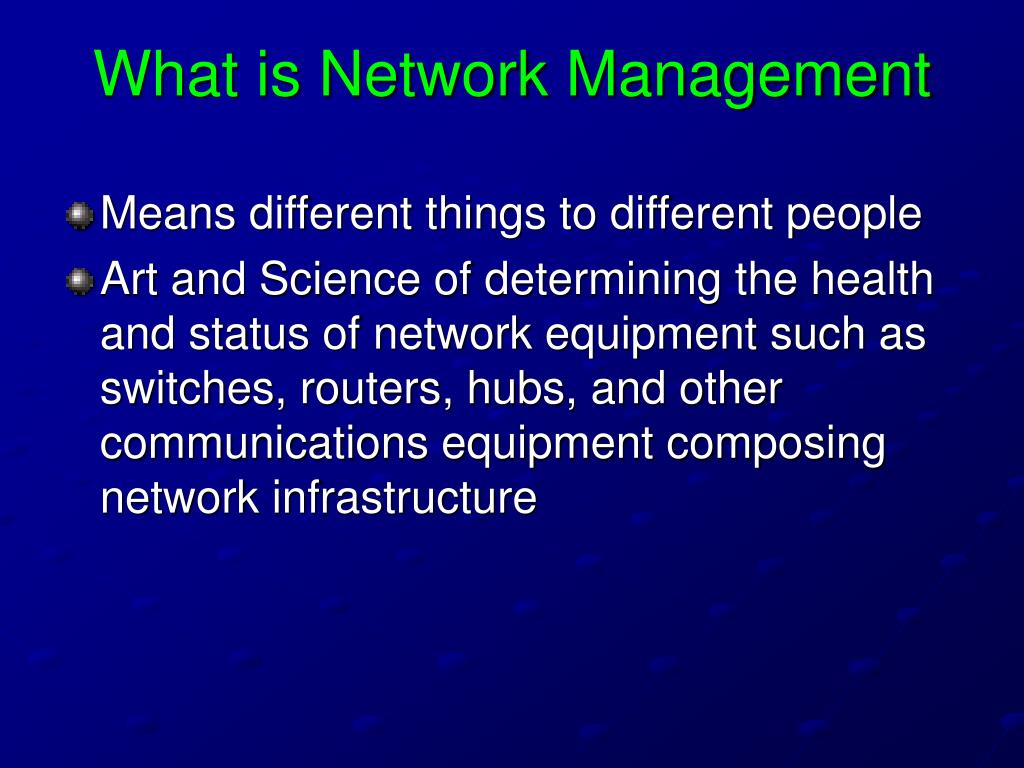 What is Network Management

Means different things to different people

Art and Science of determining the health and status of network equipment such as switches, routers, hubs, and other communications equipment composing network infrastructure